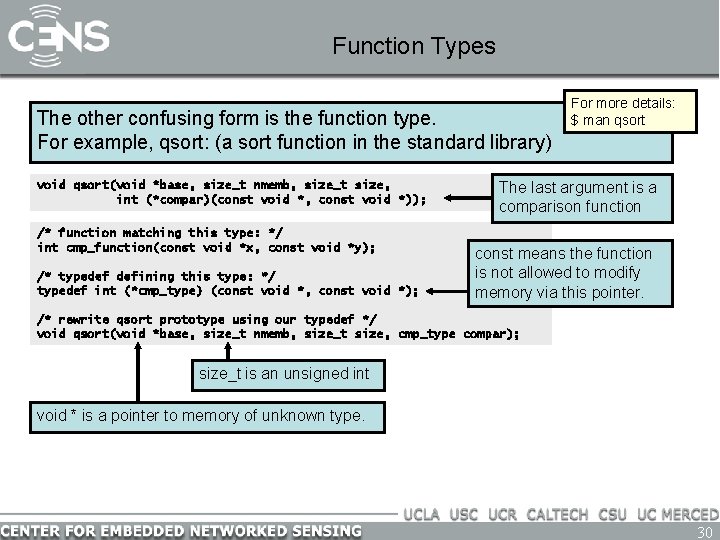 CENS

Function Types

For more details:
$ man qsort

The other confusing form is the function type.
For example, qsort: (a sort function in the standard library)

void qsort(void *base, size_t nmemb, size_t size,
int (*compar)(const void *, const void *));

The last argument is a comparison function

/* function matching this type: */
int cmp_function(const void *x, const void *y);

/* typedef defining this type: */
typedef int (*cmp_type) (const void *, const void *);

/* rewrite qsort prototype using our typedef */
void qsort(void *base, size_t nmemb, size_t size, cmp_type compar);

const means the function is not allowed to modify memory via this pointer.

size_t is an unsigned int

void * is a pointer to memory of unknown type.

UCLA USC UCR CALTECH CSU UC MERCED

CENTER FOR EMBEDDED NETWORKED SENSING

30